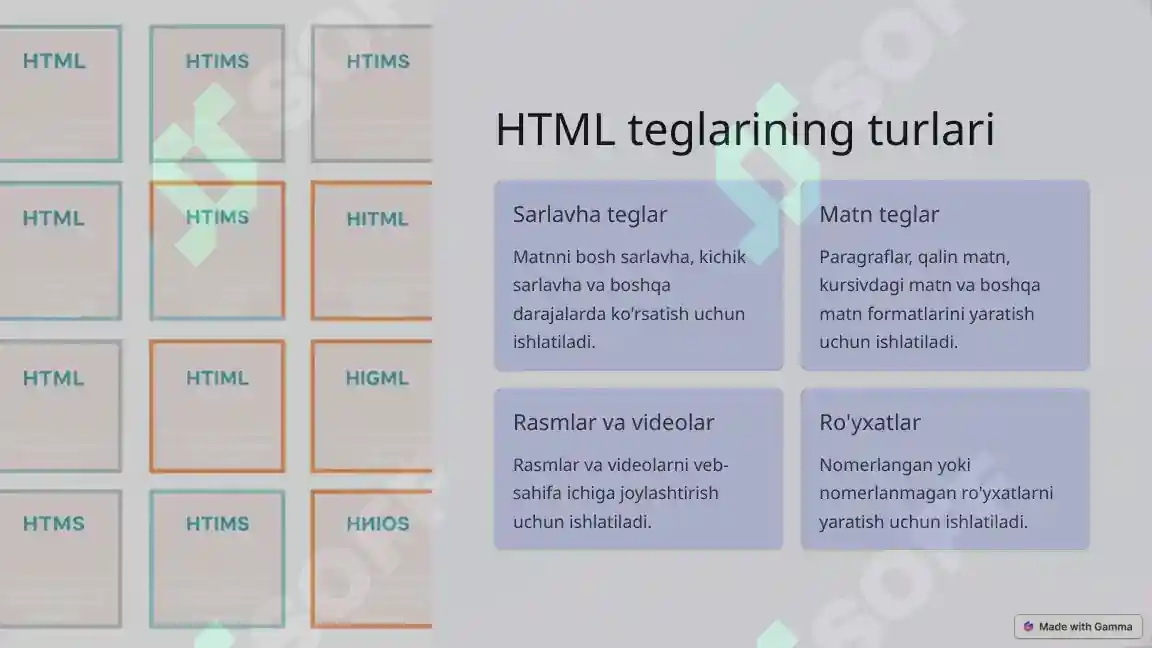 HTML
HTIMS
HTIMS
HTML
HTIMS
HITML
HTML
HTIML
HIGML
HTMS
HTIMS
HИIOS

HTML teglarining turlari

Sarlavha teglar

Matnni bosh sarlavha, kichik sarlavha va boshqa darajalarda ko'rsatish uchun ishlatiladi.

Matn teglar

Paragraflar, qalin matn, kursivdagi matn va boshqa matn formatlarini yaratish uchun ishlatiladi.

Rasmlar va videolar

Rasmlar va videolarni veb-sahifa ichiga joylashtirish uchun ishlatiladi.

Ro'yxatlar

Nomerlangan yoki nomerlanmagan ro'yxatlarni yaratish uchun ishlatiladi.

Made with Gamma